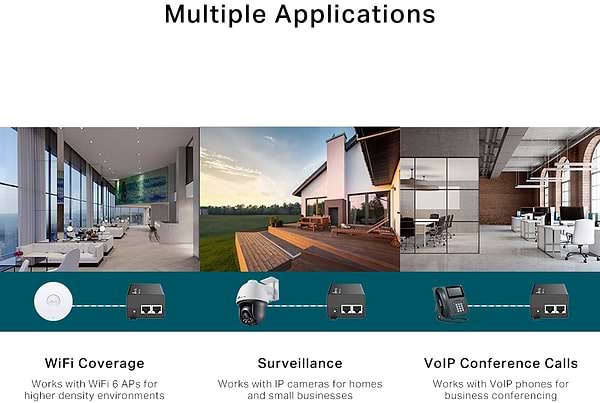 Multiple Applications

WiFi Coverage

Works with WiFi 6 APs for higher density environments

Surveillance

Works with IP cameras for homes and small businesses

VoIP Conference Calls

Works with VoIP phones for business conferencing